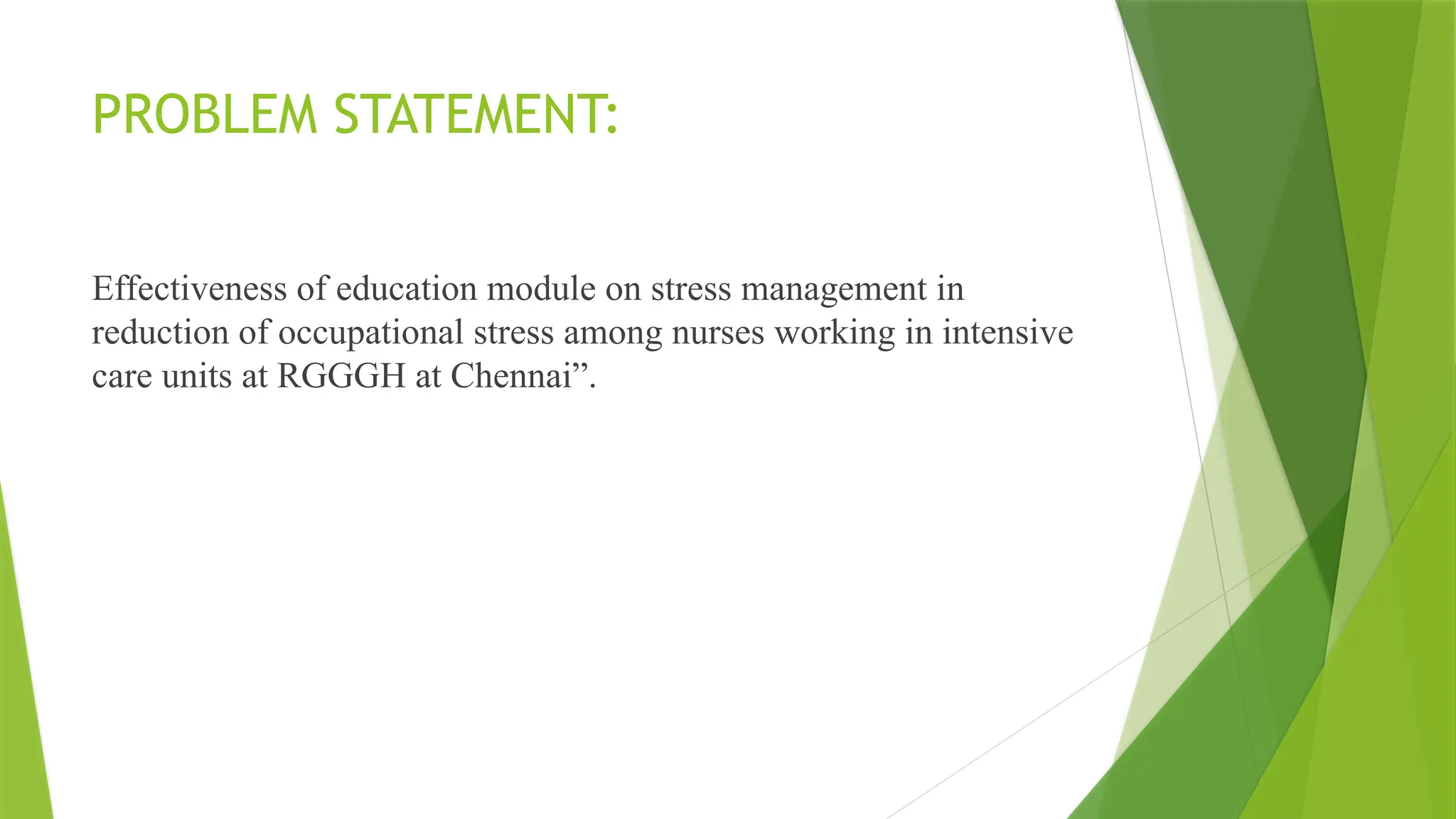 PROBLEM STATEMENT:

Effectiveness of education module on stress management in reduction of occupational stress among nurses working in intensive care units at RGGGH at Chennai”.